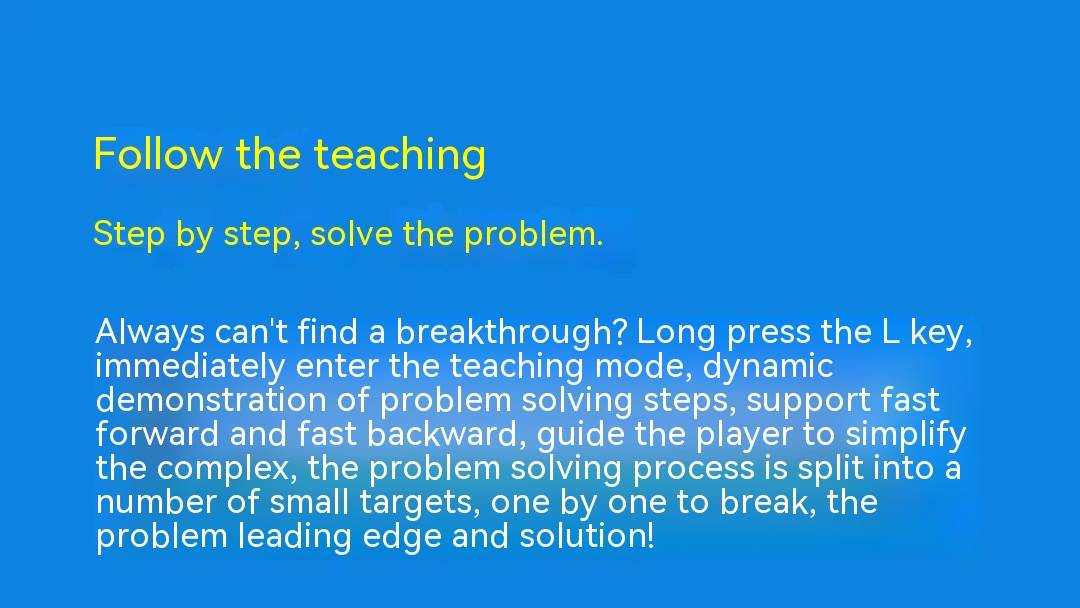 Follow the teaching

Step by step, solve the problem.

Always can't find a breakthrough? Long press the L key, immediately enter the teaching mode, dynamic demonstration of problem solving steps, support fast forward and fast backward, guide the player to simplify the complex, the problem solving process is split into a number of small targets, one by one to break, the problem leading edge and solution!